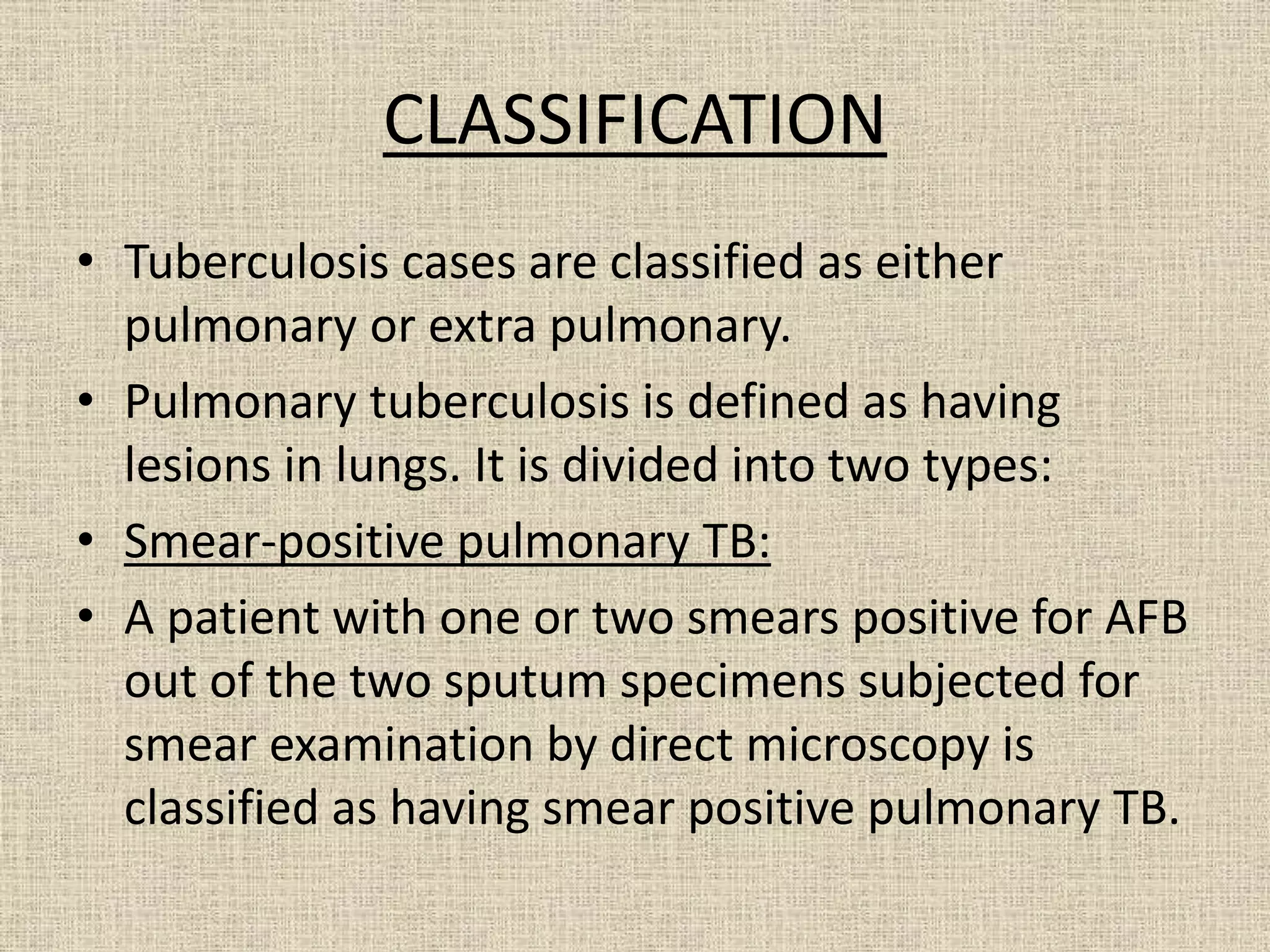 CLASSIFICATION

• Tuberculosis cases are classified as either pulmonary or extra pulmonary.

• Pulmonary tuberculosis is defined as having lesions in lungs. It is divided into two types:

• Smear-positive pulmonary TB:

• A patient with one or two smears positive for AFB out of the two sputum specimens subjected for smear examination by direct microscopy is classified as having smear positive pulmonary TB.